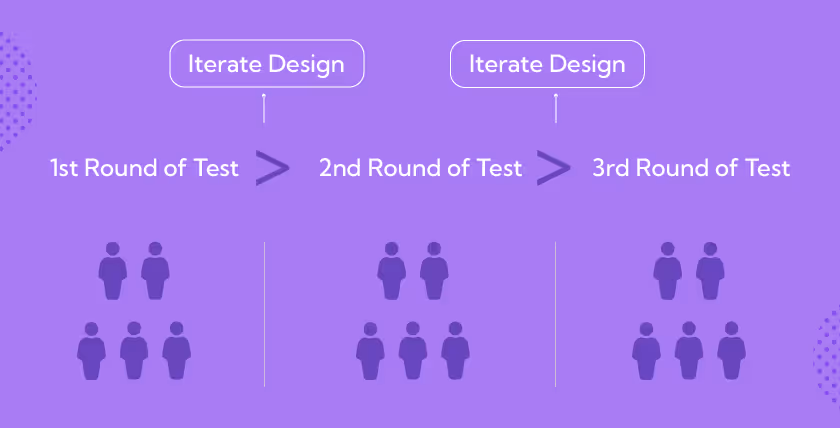 Iterate Design

Iterate Design

1st Round of Test > 2nd Round of Test > 3rd Round of Test